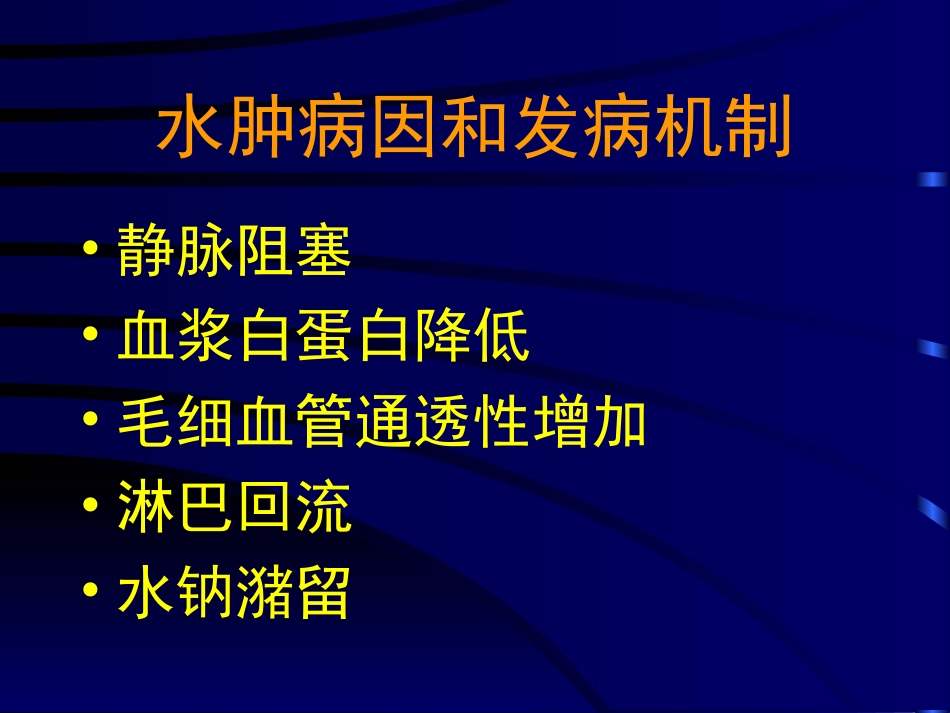 水肿病因和发病机制

• 静脉阻塞
• 血浆白蛋白降低
• 毛细血管通透性增加
• 淋巴回流
• 水钠潴留